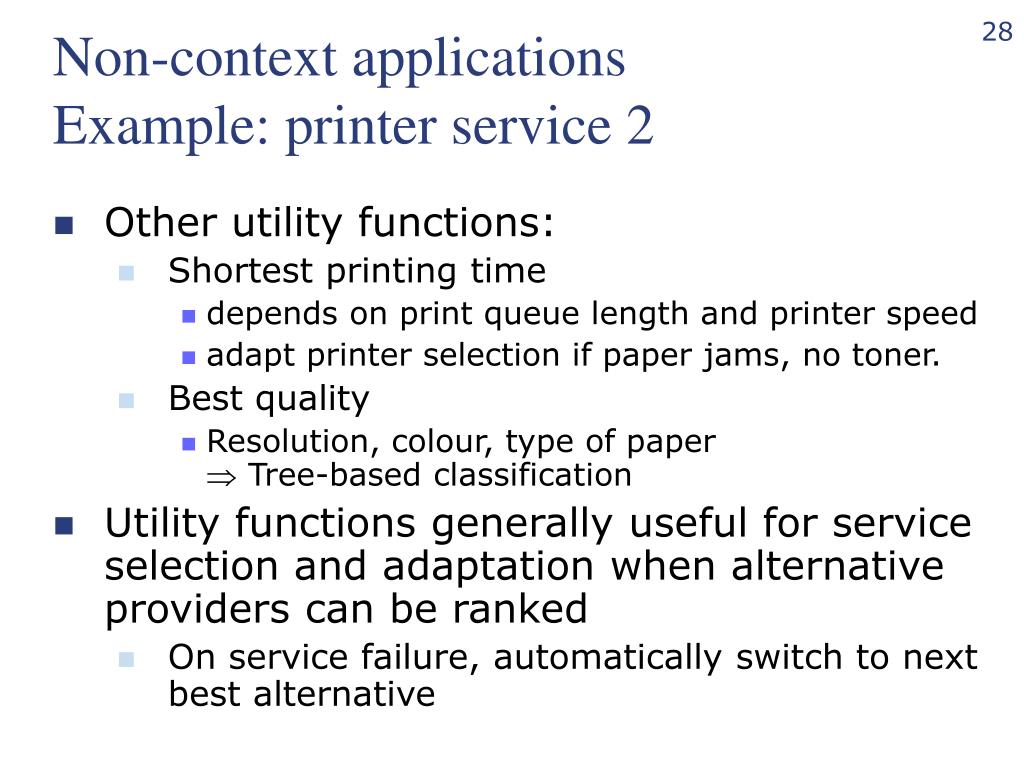 28

Non-context applications
Example: printer service 2

Other utility functions:
Shortest printing time
depends on print queue length and printer speed
adapt printer selection if paper jams, no toner.
Best quality
Resolution, colour, type of paper
$\Rightarrow$ Tree-based classification

Utility functions generally useful for service selection and adaptation when alternative providers can be ranked
On service failure, automatically switch to next best alternative